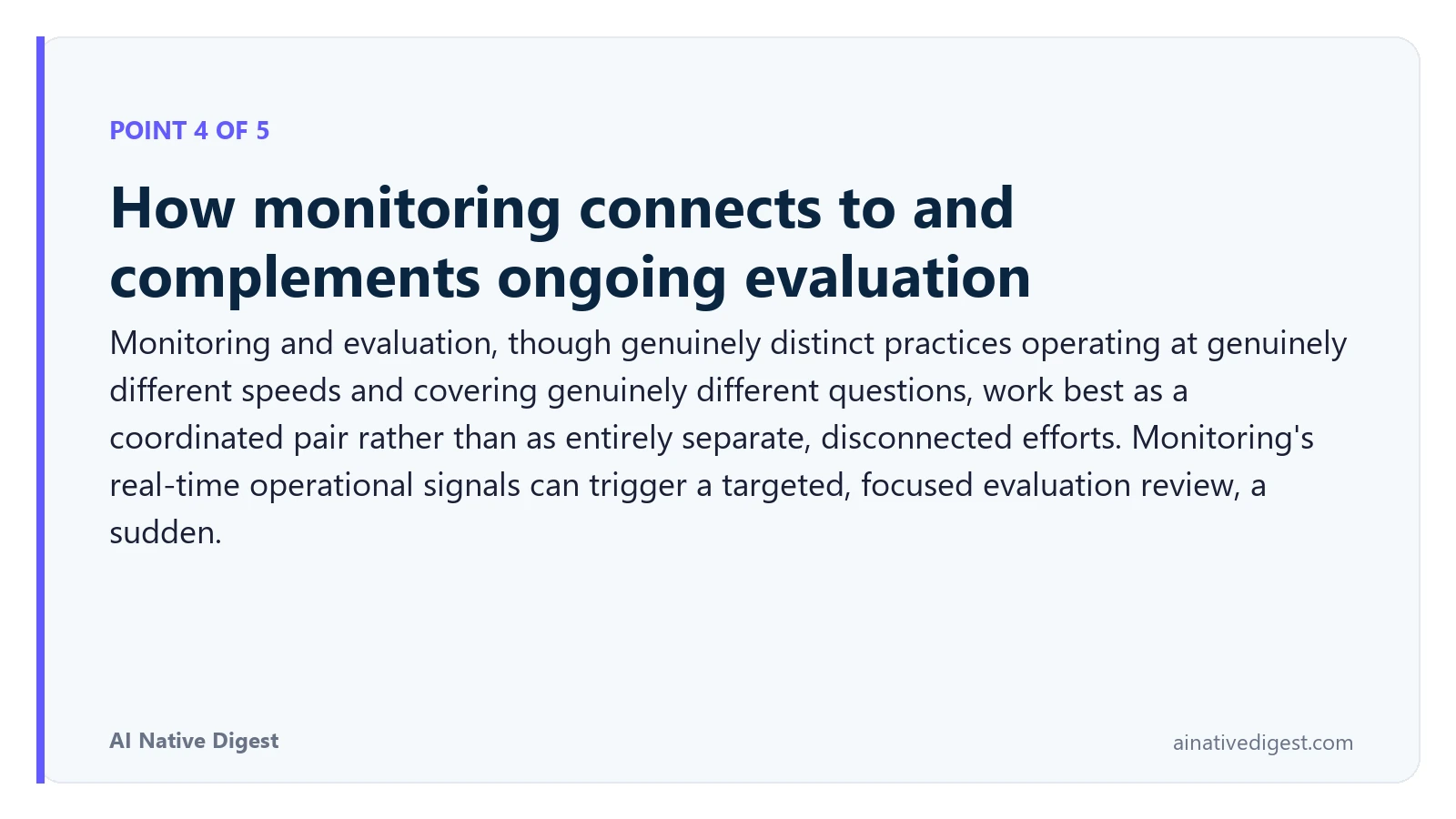 POINT 4 OF 5

How monitoring connects to and complements ongoing evaluation

Monitoring and evaluation, though genuinely distinct practices operating at genuinely different speeds and covering genuinely different questions, work best as a coordinated pair rather than as entirely separate, disconnected efforts. Monitoring's real-time operational signals can trigger a targeted, focused evaluation review, a sudden.

AI Native Digest

ainativedigest.com